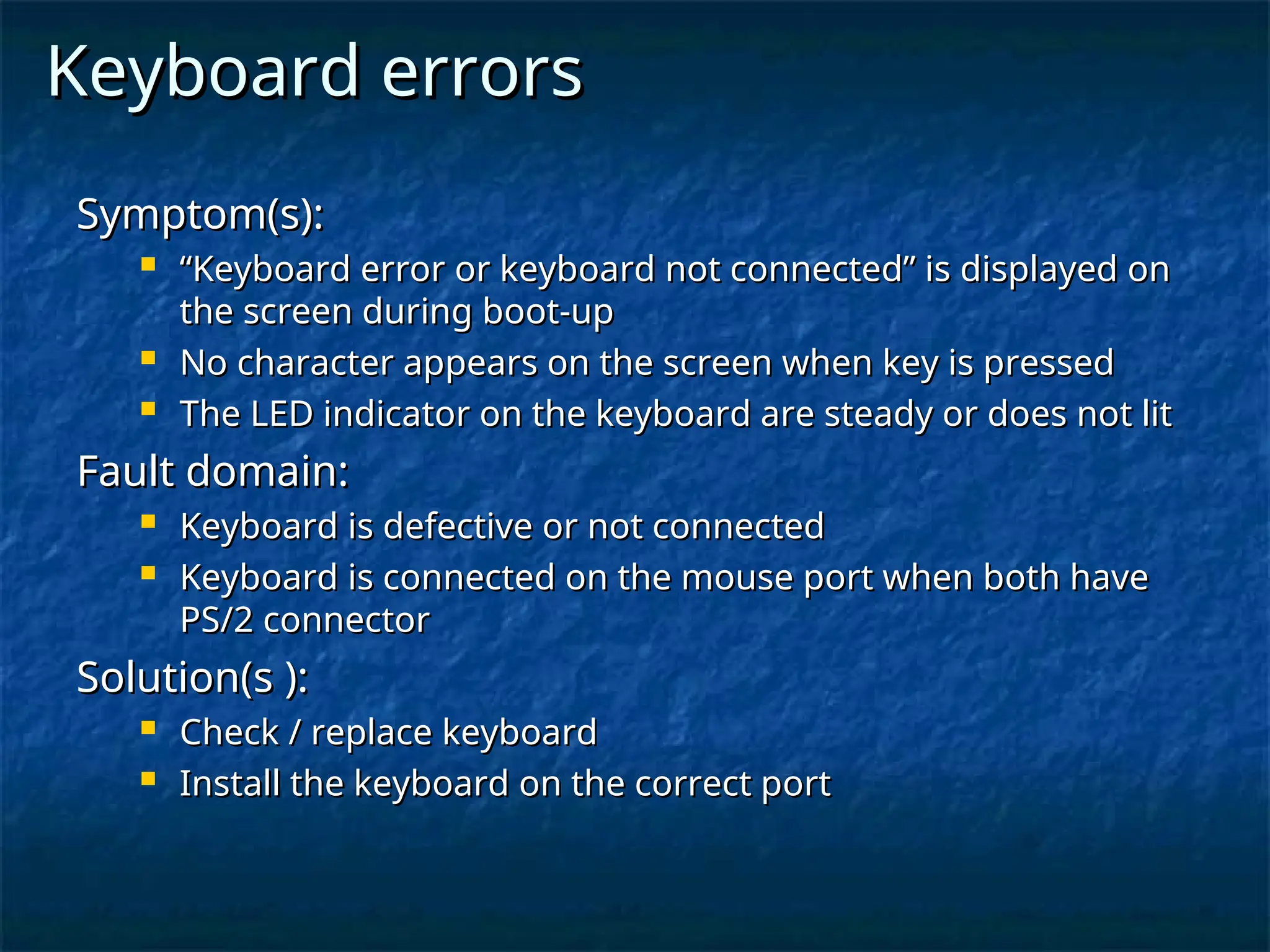 Keyboard errors

Symptom(s):

- “Keyboard error or keyboard not connected” is displayed on the screen during boot-up
- No character appears on the screen when key is pressed
- The LED indicator on the keyboard are steady or does not lit

Fault domain:

- Keyboard is defective or not connected
- Keyboard is connected on the mouse port when both have PS/2 connector

Solution(s ):

- Check / replace keyboard
- Install the keyboard on the correct port